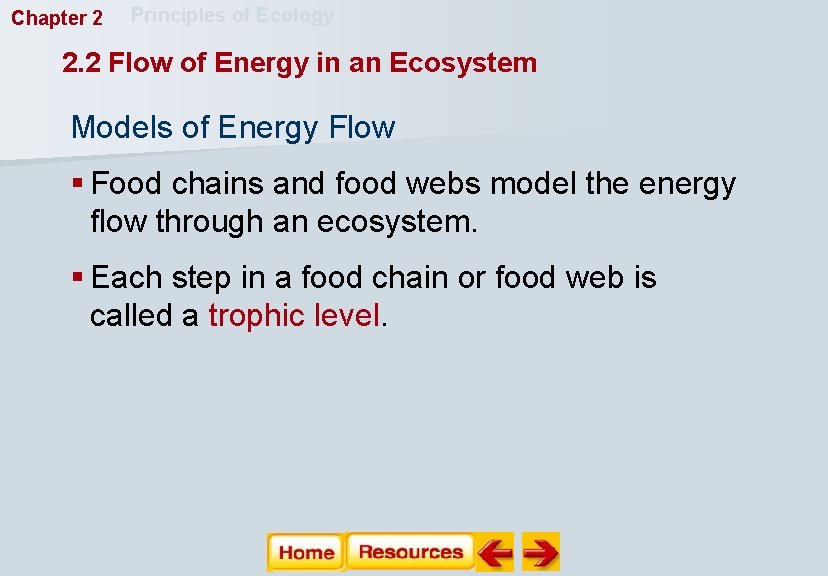 Chapter 2 Principles of Ecology

2.2 Flow of Energy in an Ecosystem

Models of Energy Flow

▪ Food chains and food webs model the energy flow through an ecosystem.

▪ Each step in a food chain or food web is called a trophic level.

Home Resources